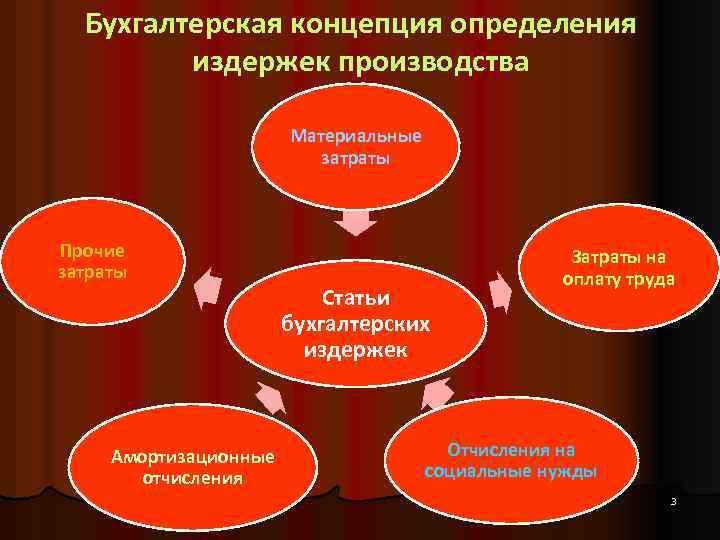 Бухгалтерская концепция определения издержек производства

Материальные затраты

Прочие затраты

Затраты на оплату труда

Статьи бухгалтерских издержек

Амортизационные отчисления

Отчисления на социальные нужды

3